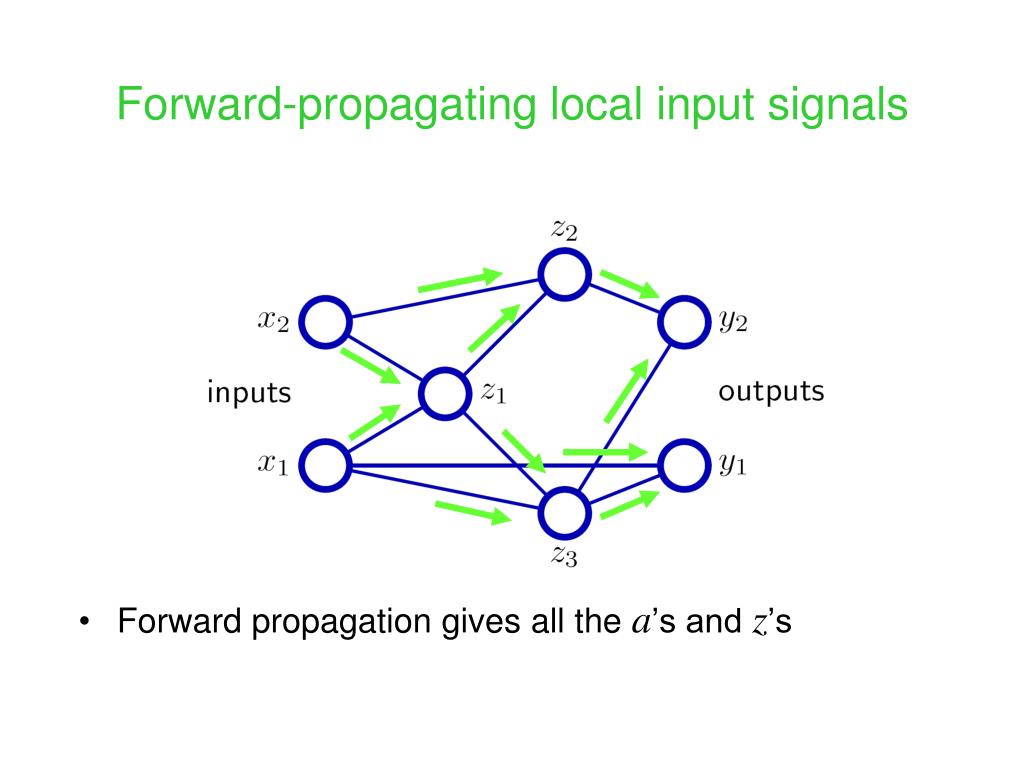 Forward-propagating local input signals

$z_2$

$x_2$

$y_2$

inputs

$z_1$

outputs

$x_1$

$y_1$

$z_3$

• Forward propagation gives all the $a$'s and $z$'s